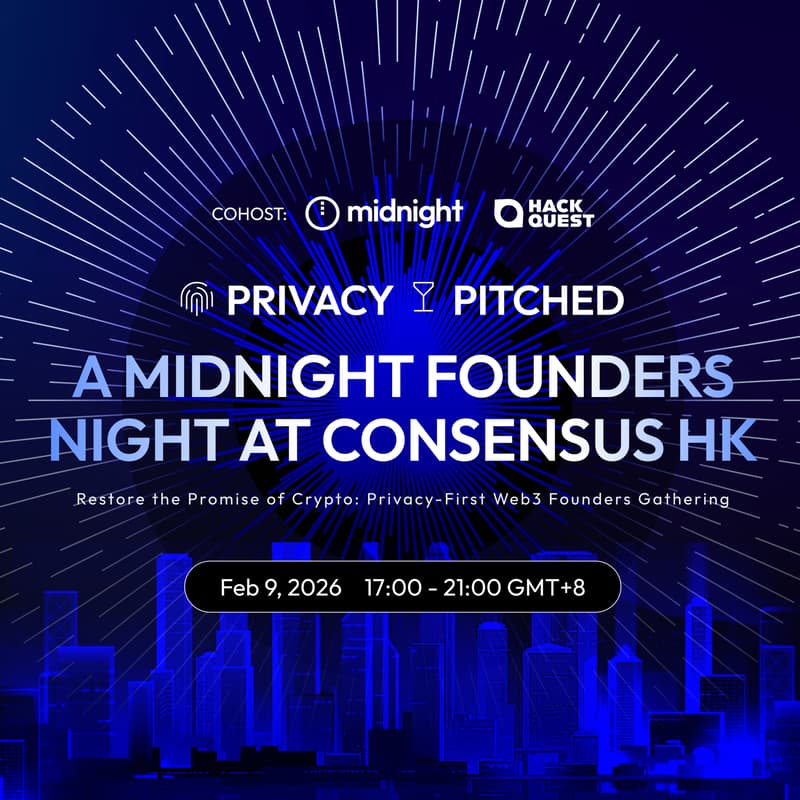 COHOST: midnight HACK QUEST

PRIVACY PITCHED

A MIDNIGHT FOUNDERS NIGHT AT CONSENSUS HK

Restore the Promise of Crypto: Privacy-First Web3 Founders Gathering

Feb 9, 2026 17:00 - 21:00 GMT+8